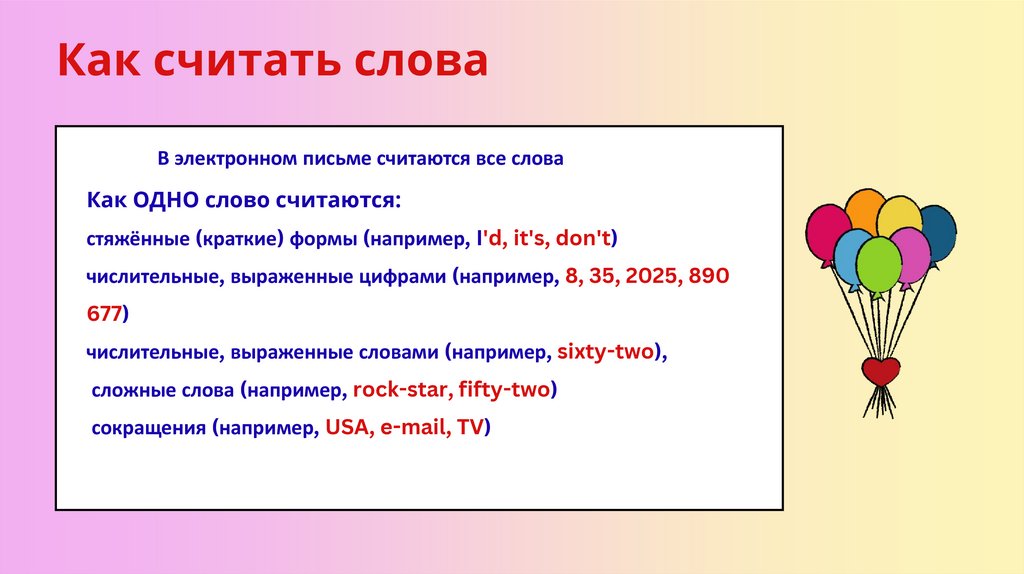 Как считать слова

В электронном письме считаются все слова

Как ОДНО слово считаются:

стяжённые (краткие) формы (например, I'd, it's, don't)

числительные, выраженные цифрами (например, 8, 35, 2025, 890 677)

числительные, выраженные словами (например, sixty-two),

сложные слова (например, rock-star, fifty-two)

сокращения (например, USA, e-mail, TV)